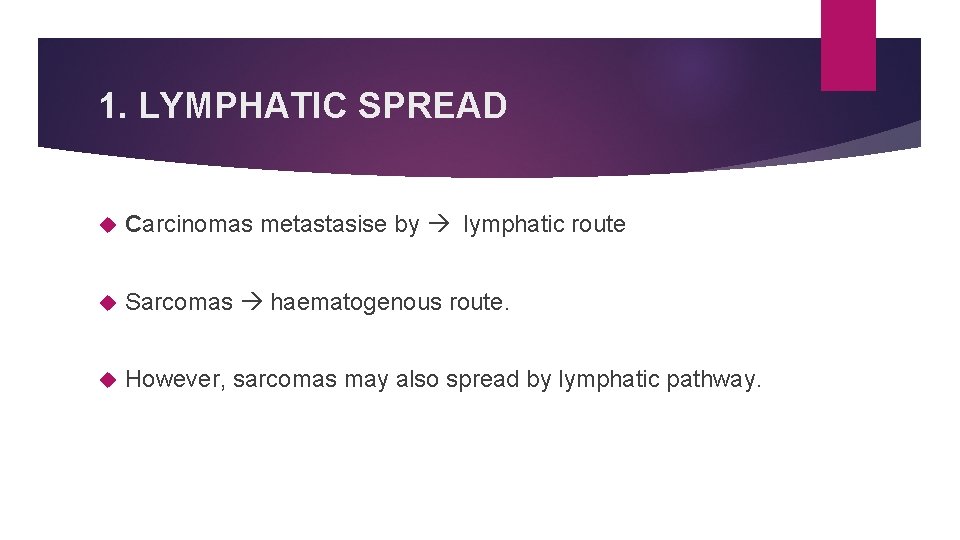 1. LYMPHATIC SPREAD

Carcinomas metastasise by → lymphatic route

Sarcomas → haematogenous route.

However, sarcomas may also spread by lymphatic pathway.